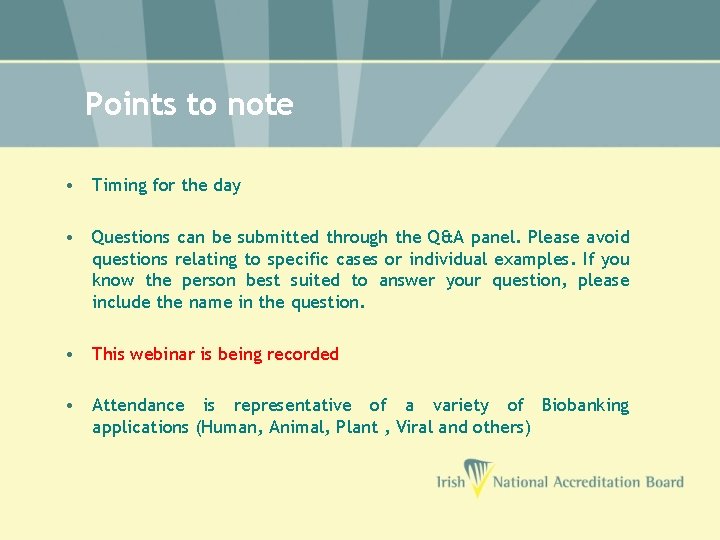 Points to note

• Timing for the day

• Questions can be submitted through the Q&A panel. Please avoid questions relating to specific cases or individual examples. If you know the person best suited to answer your question, please include the name in the question.

• This webinar is being recorded

• Attendance is representative of a variety of Biobanking applications (Human, Animal, Plant , Viral and others)

Irish National Accreditation Board